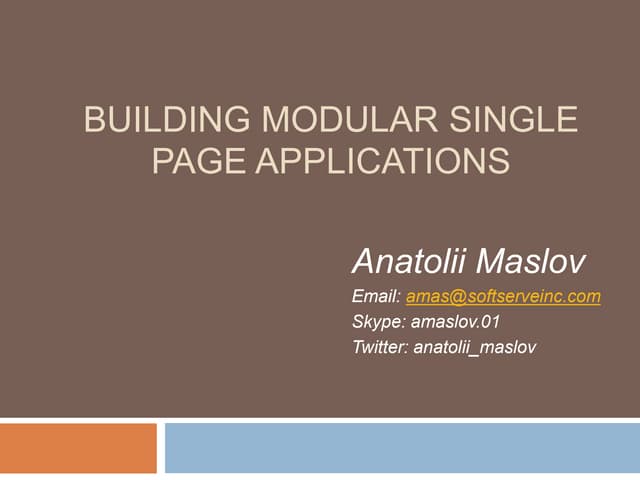 BUILDING MODULAR SINGLE PAGE APPLICATIONS

Anatolii Maslov

Email: amas@softserveinc.com
Skype: amaslov.01
Twitter: anatolii_maslov